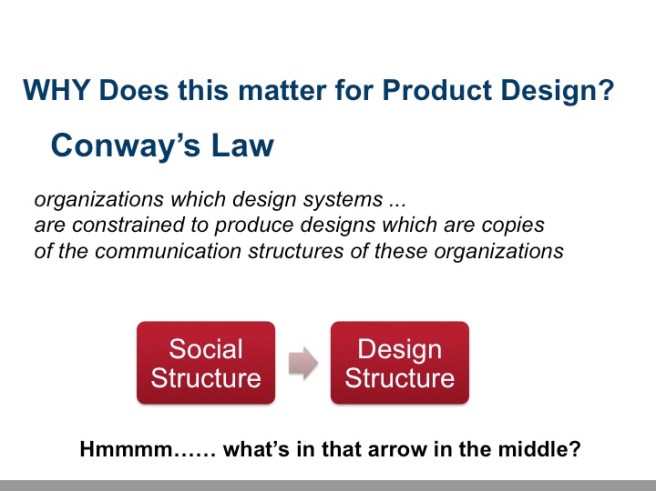 WHY Does this matter for Product Design?

Conway's Law

organizations which design systems ...
are constrained to produce designs which are copies of the communication structures of these organizations

Social Structure

Design Structure

Hmmmm…… what's in that arrow in the middle?